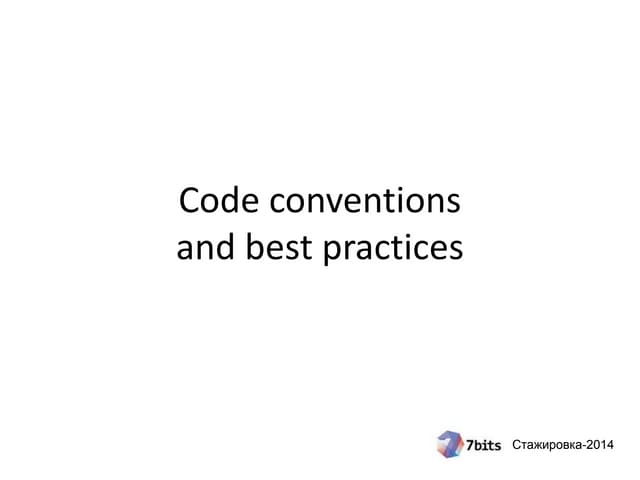 Code conventions and best practices

7bits Стажировка-2014